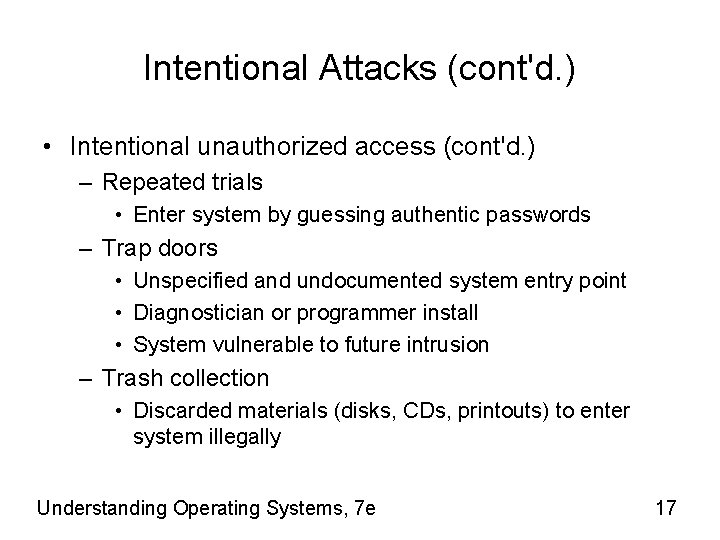 Intentional Attacks (cont'd.)

• Intentional unauthorized access (cont'd.)
– Repeated trials
• Enter system by guessing authentic passwords
– Trap doors
• Unspecified and undocumented system entry point
• Diagnostician or programmer install
• System vulnerable to future intrusion
– Trash collection
• Discarded materials (disks, CDs, printouts) to enter system illegally

Understanding Operating Systems, 7e

17